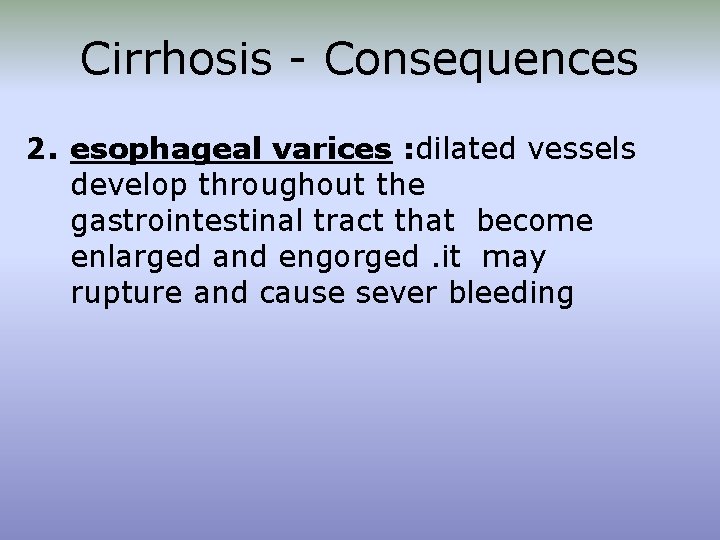 Cirrhosis - Consequences

2. esophageal varices :dilated vessels develop throughout the gastrointestinal tract that become enlarged and engorged .it may rupture and cause sever bleeding